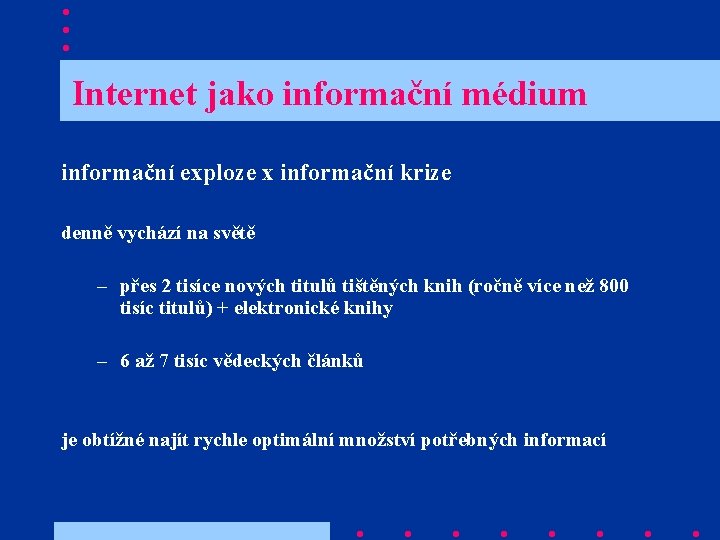 Internet jako informační médium

informační exploze x informační krize

denně vychází na světě

– přes 2 tisíce nových titulů tištěných knih (ročně více než 800 tisíc titulů) + elektronické knihy

– 6 až 7 tisíc vědeckých článků

je obtížné najít rychle optimální množství potřebných informací